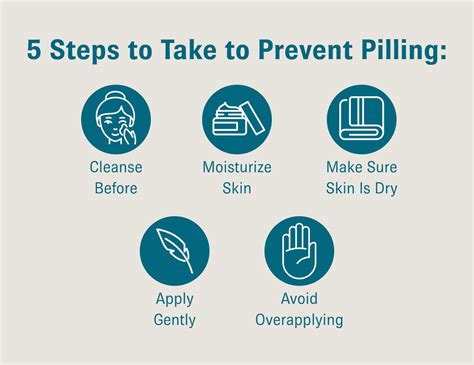 5 Steps to Take to Prevent Pilling:

Cleanse Before

Moisturize Skin

Make Sure Skin Is Dry

Apply Gently

Avoid Overapplying